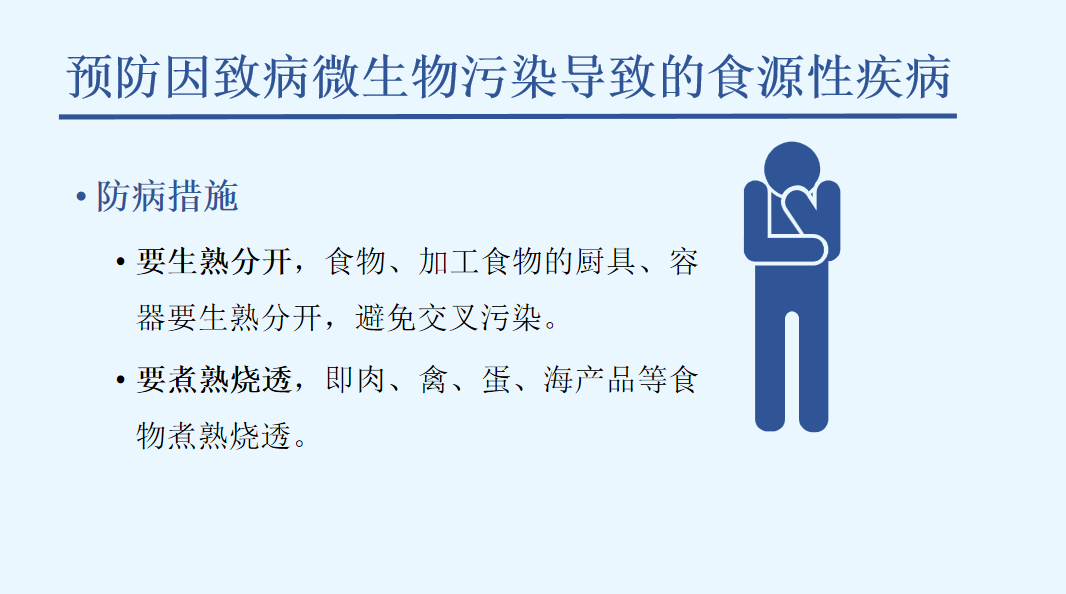 预防因致病微生物污染导致的食源性疾病

• 防病措施

• 要生熟分开，食物、加工食物的厨具、容器要生熟分开，避免交叉污染。

• 要煮熟烧透，即肉、禽、蛋、海产品等食物煮熟烧透。